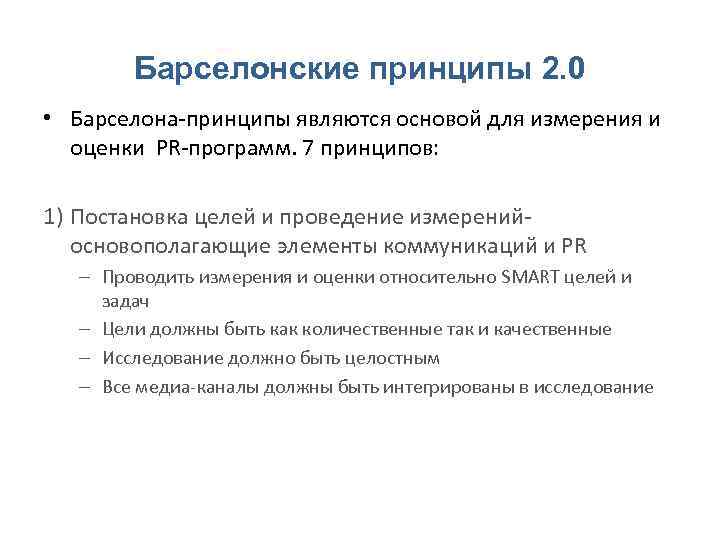 Барселонские принципы 2.0

• Барселона-принципы являются основой для измерения и оценки PR-программ. 7 принципов:

1) Постановка целей и проведение измерений-основополагающие элементы коммуникаций и PR

– Проводить измерения и оценки относительно SMART целей и задач

– Цели должны быть как количественные так и качественные

– Исследование должно быть целостным

– Все медиа-каналы должны быть интегрированы в исследование